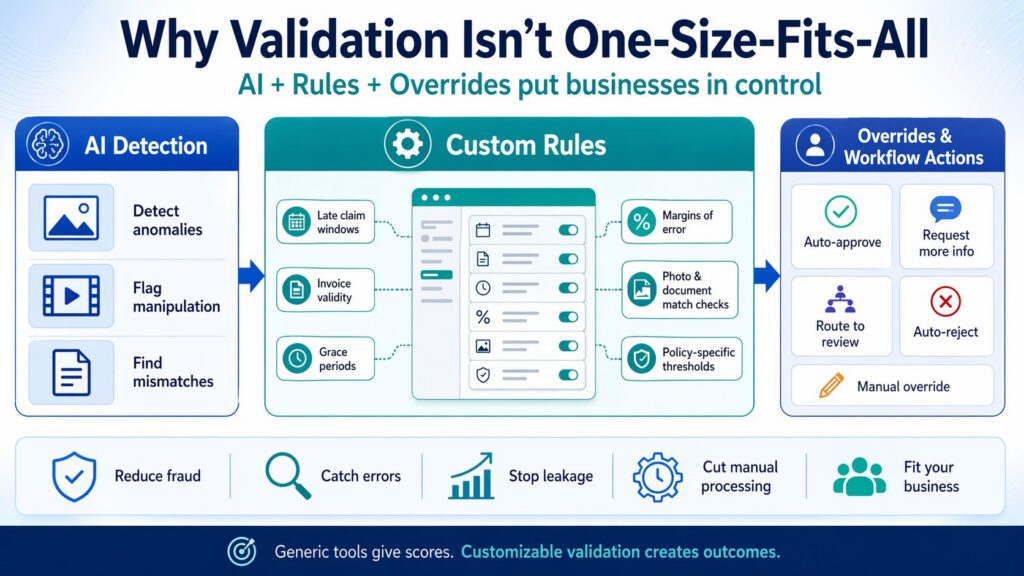 Why Validation Isn't One-Size-Fits-All

AI + Rules + Overrides put businesses in control

AI Detection

Detect anomalies

Flag manipulation

Find mismatches

Custom Rules

Late claim windows

Invoice validity

Grace periods

Margins of error

Photo & document match checks

Policy-specific thresholds

Overrides & Workflow Actions

Auto-approve

Request more info

Route to review

Auto-reject

Manual override

Reduce fraud

Catch errors

Stop leakage

Cut manual processing

Fit your business

Generic tools give scores. Customizable validation creates outcomes.